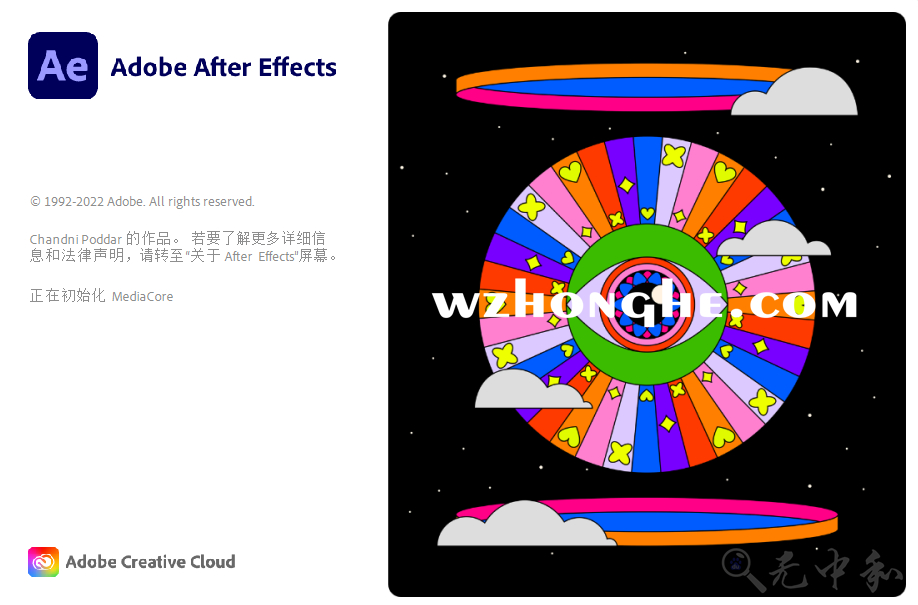 Ae

Adobe After Effects

© 1992-2022 Adobe. All rights reserved.

Chandni Poddar 的作品。 若要了解更多详细信息和法律声明，请转至"关于 After Effects"屏幕。

正在初始化 MediaCore

Adobe Creative Cloud

WZHONGHE.COM

无中和